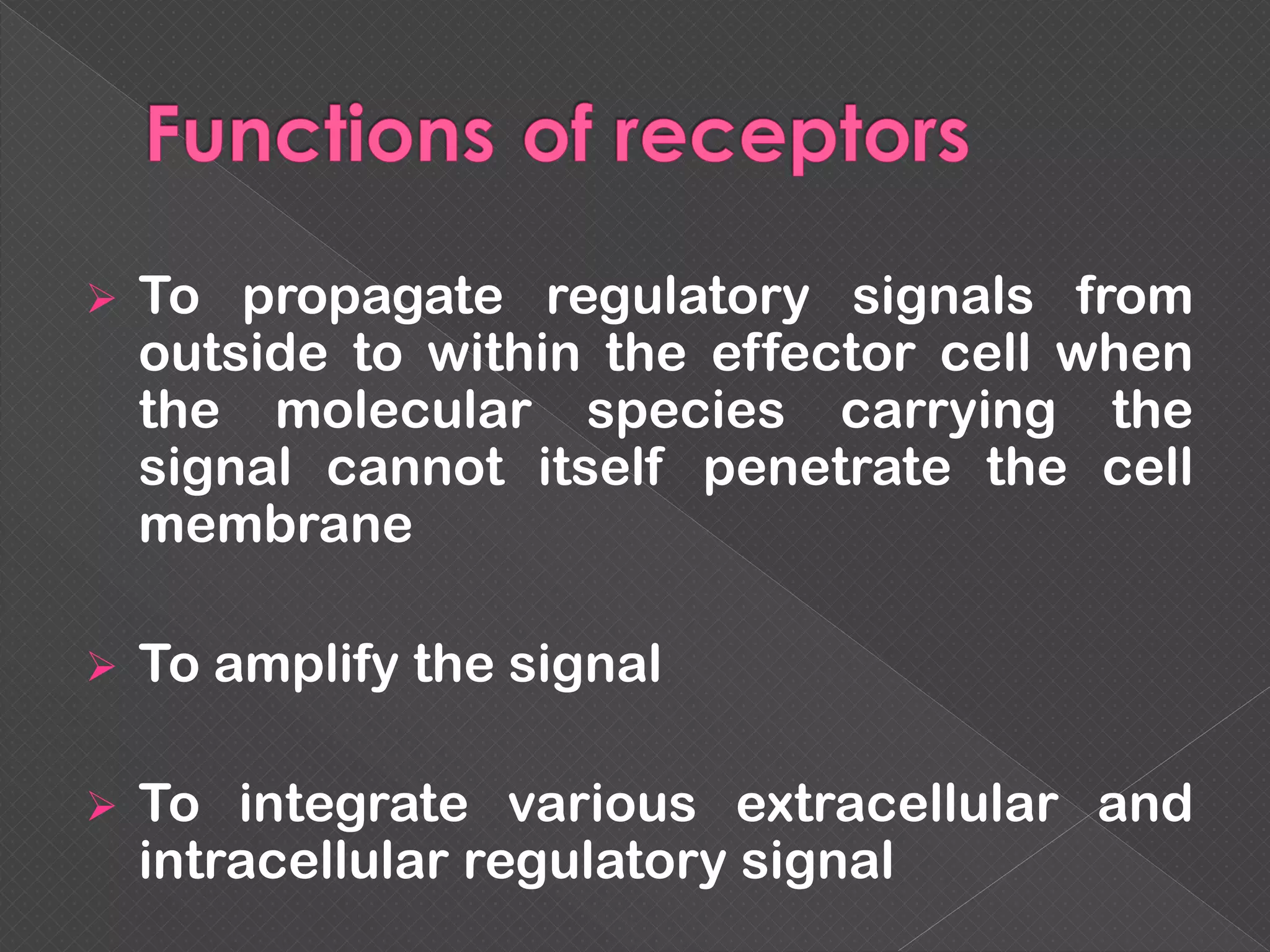 Functions of receptors

➢ To propagate regulatory signals from outside to within the effector cell when the molecular species carrying the signal cannot itself penetrate the cell membrane

➢ To amplify the signal

➢ To integrate various extracellular and intracellular regulatory signal